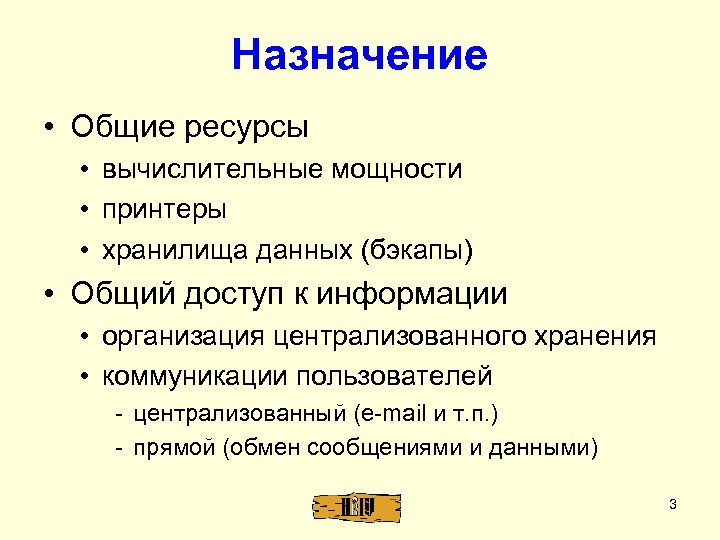 Назначение

• Общие ресурсы
  • вычислительные мощности
  • принтеры
  • хранилища данных (бэкапы)
• Общий доступ к информации
  • организация централизованного хранения
  • коммуникации пользователей
    - централизованный (e-mail и т.п.)
    - прямой (обмен сообщениями и данными)

3